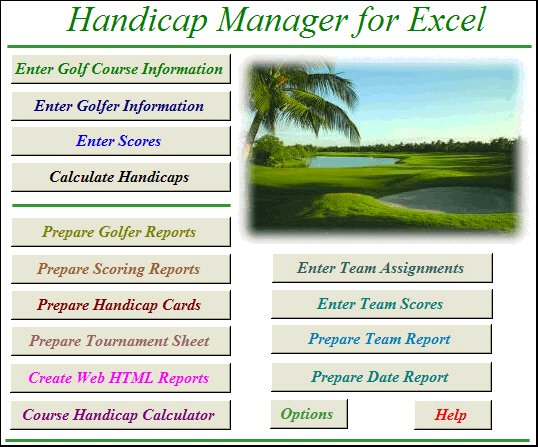 Handicap Manager for Excel

Enter Golf Course Information

Enter Golfer Information

Enter Scores

Calculate Handicaps

Prepare Golfer Reports

Prepare Scoring Reports

Prepare Handicap Cards

Prepare Tournament Sheet

Create Web HTML Reports

Course Handicap Calculator

Enter Team Assignments

Enter Team Scores

Prepare Team Report

Prepare Date Report

Options

Help